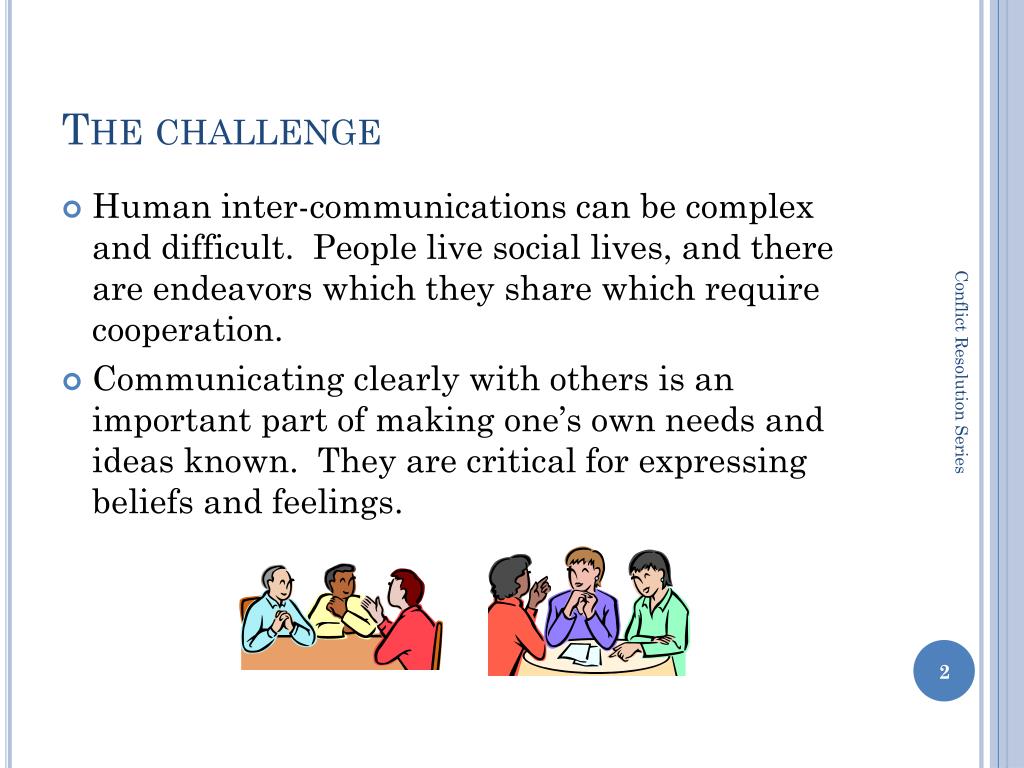 THE CHALLENGE

Human inter-communications can be complex and difficult. People live social lives, and there are endeavors which they share which require cooperation.

Communicating clearly with others is an important part of making one's own needs and ideas known. They are critical for expressing beliefs and feelings.

Conflict Resolution Series

2